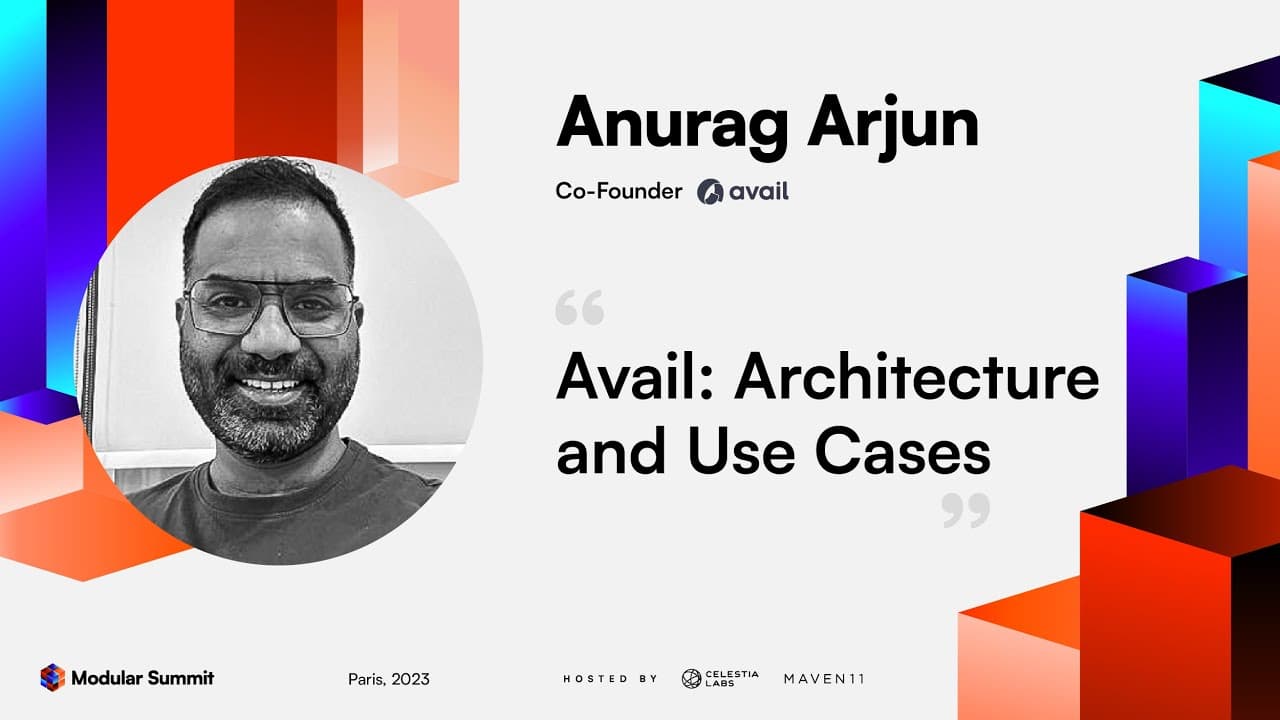 Anurag Arjun

Co-Founder avail

“

Avail: Architecture and Use Cases

”

Modular Summit

Paris, 2023

HOSTED BY CELESTIA LABS MAVEN11